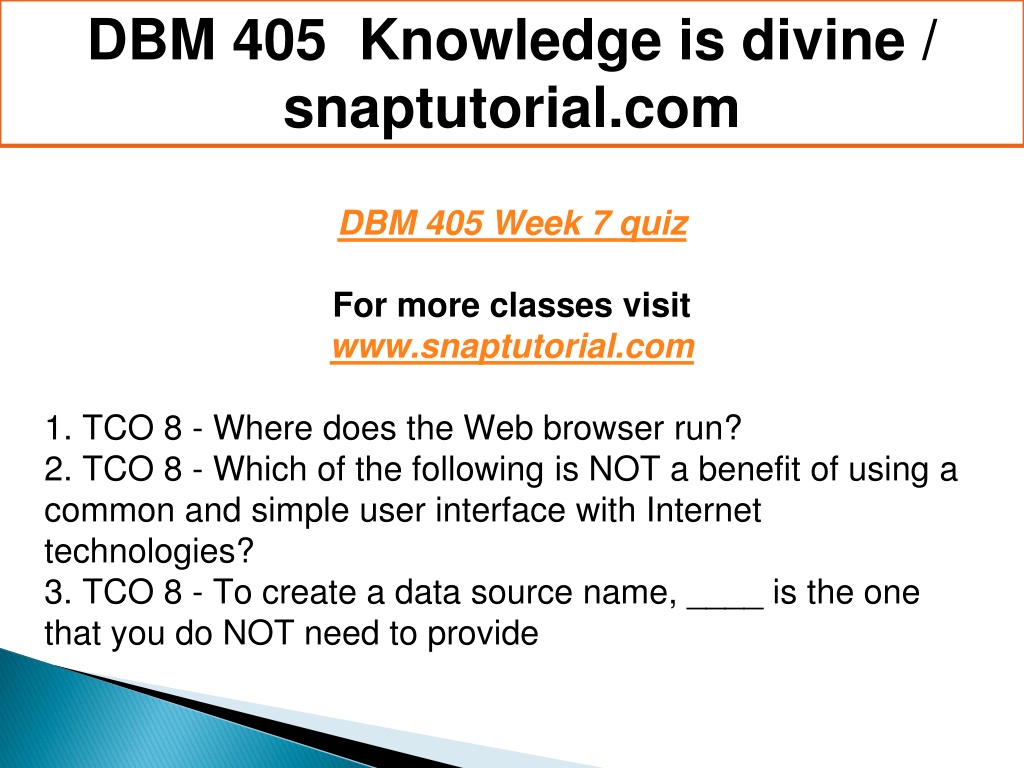 DBM 405 Knowledge is divine / snaptutorial.com

DBM 405 Week 7 quiz

For more classes visit
www.snaptutorial.com

1. TCO 8 - Where does the Web browser run?
2. TCO 8 - Which of the following is NOT a benefit of using a common and simple user interface with Internet technologies?
3. TCO 8 - To create a data source name, ____ is the one that you do NOT need to provide